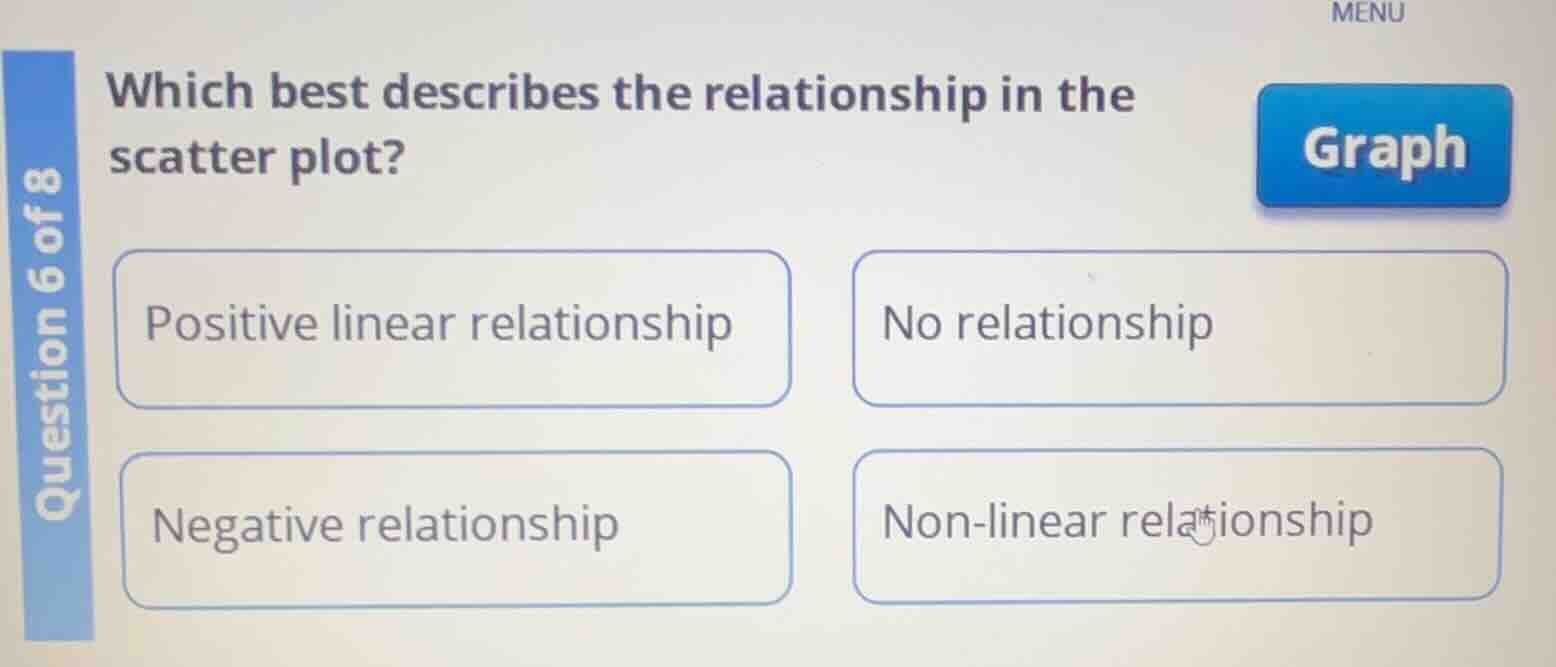 MENU

Question 6 of 8

Which best describes the relationship in the scatter plot?

Graph

Positive linear relationship

No relationship

Negative relationship

Non-linear relationship